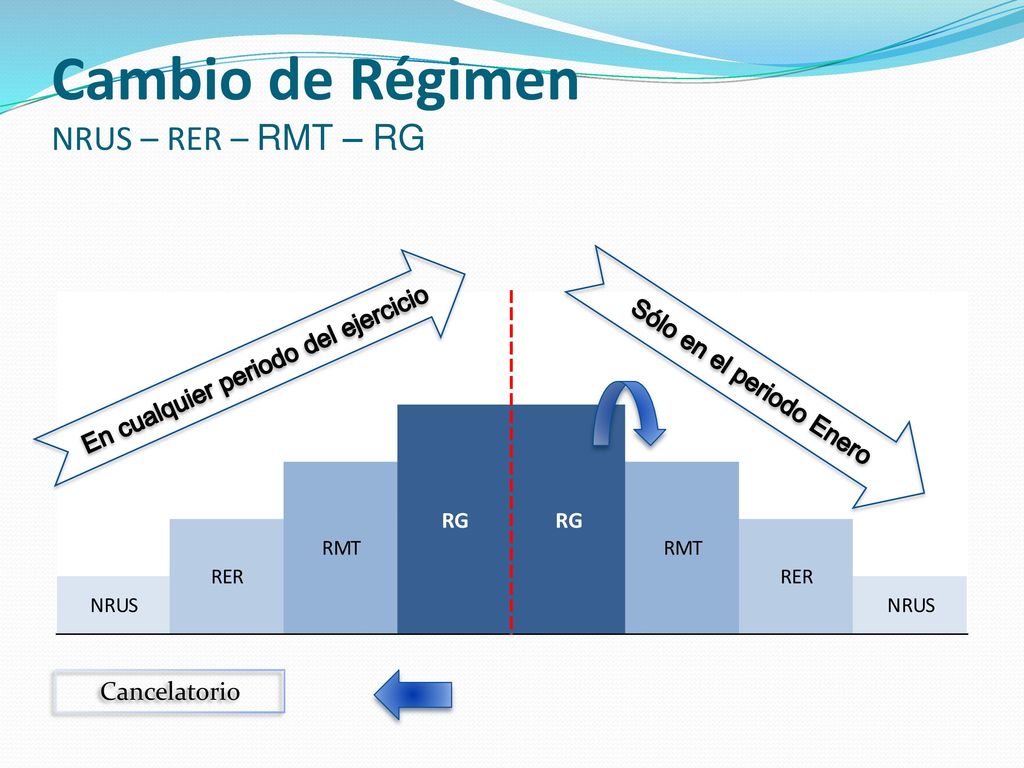 Cambio de Régimen
NRUS – RER – RMT – RG

En cualquier periodo del ejercicio

Sólo en el periodo Enero

NRUS
RER
RMT
RG
RG
RMT
RER
NRUS

Cancelatorio